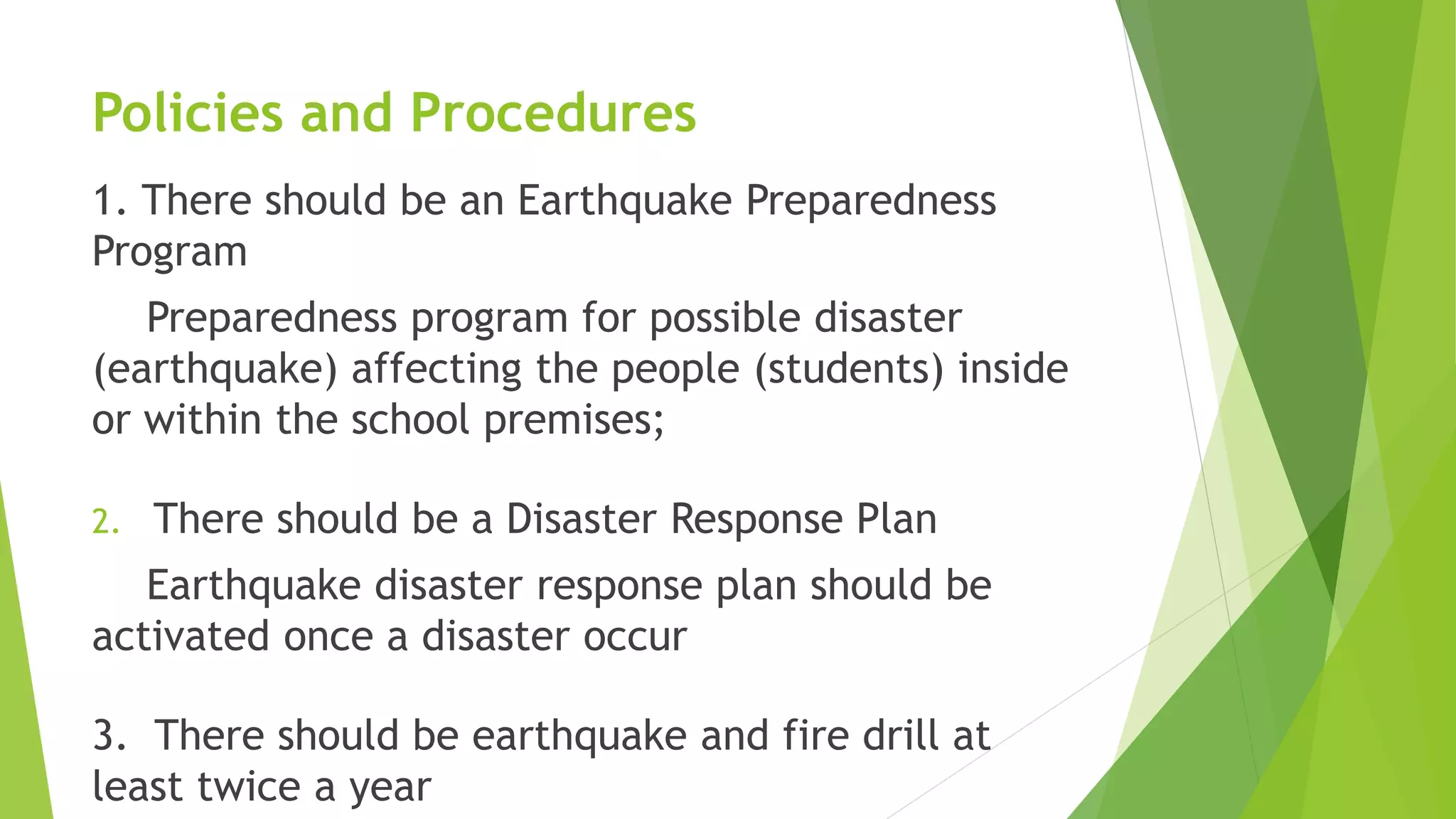 Policies and Procedures

1. There should be an Earthquake Preparedness Program

Preparedness program for possible disaster (earthquake) affecting the people (students) inside or within the school premises;

2. There should be a Disaster Response Plan

Earthquake disaster response plan should be activated once a disaster occur

3. There should be earthquake and fire drill at least twice a year